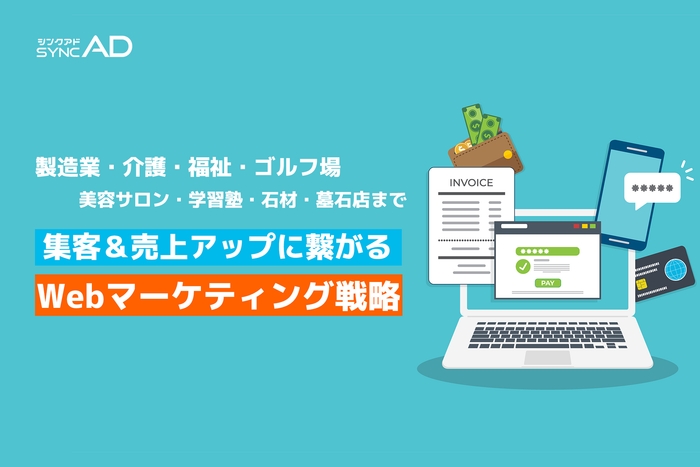 シンクアド
SYNC AD

製造業・介護・福祉・ゴルフ場
美容サロン・学習塾・石材・墓石店まで

集客＆売上アップに繋がる
Webマーケティング戦略

INVOICE

PAY

*****